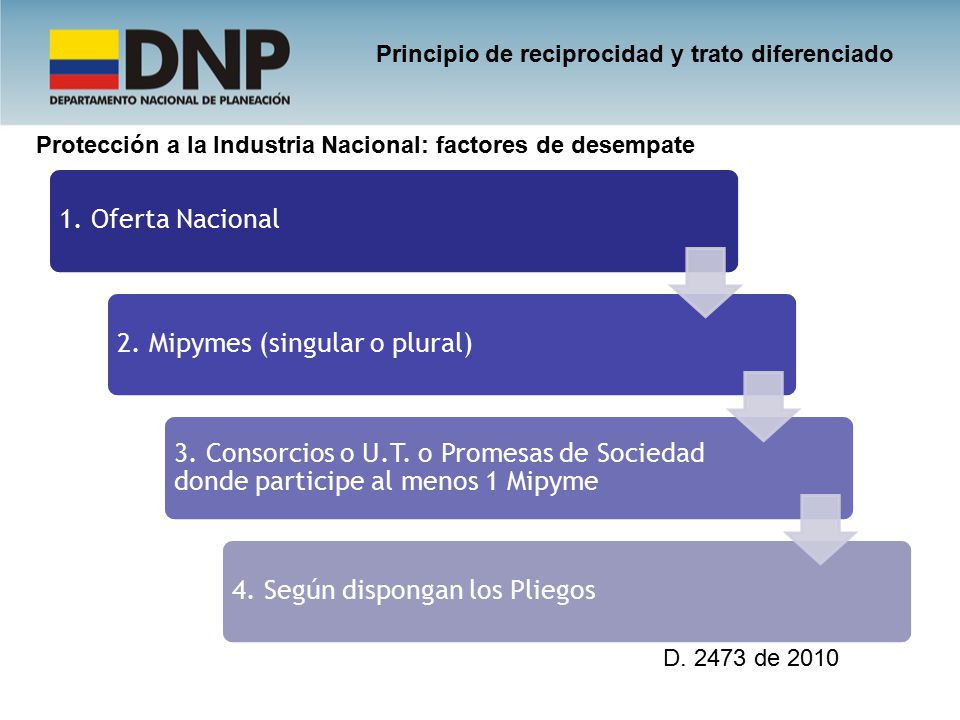 DNP
DEPARTAMENTO NACIONAL DE PLANEACIÓN

Principio de reciprocidad y trato diferenciado

Protección a la Industria Nacional: factores de desempate

1. Oferta Nacional

2. Mipymes (singular o plural)

3. Consorcios o U.T. o Promesas de Sociedad donde participe al menos 1 Mipyme

4. Según dispongan los Pliegos

D. 2473 de 2010